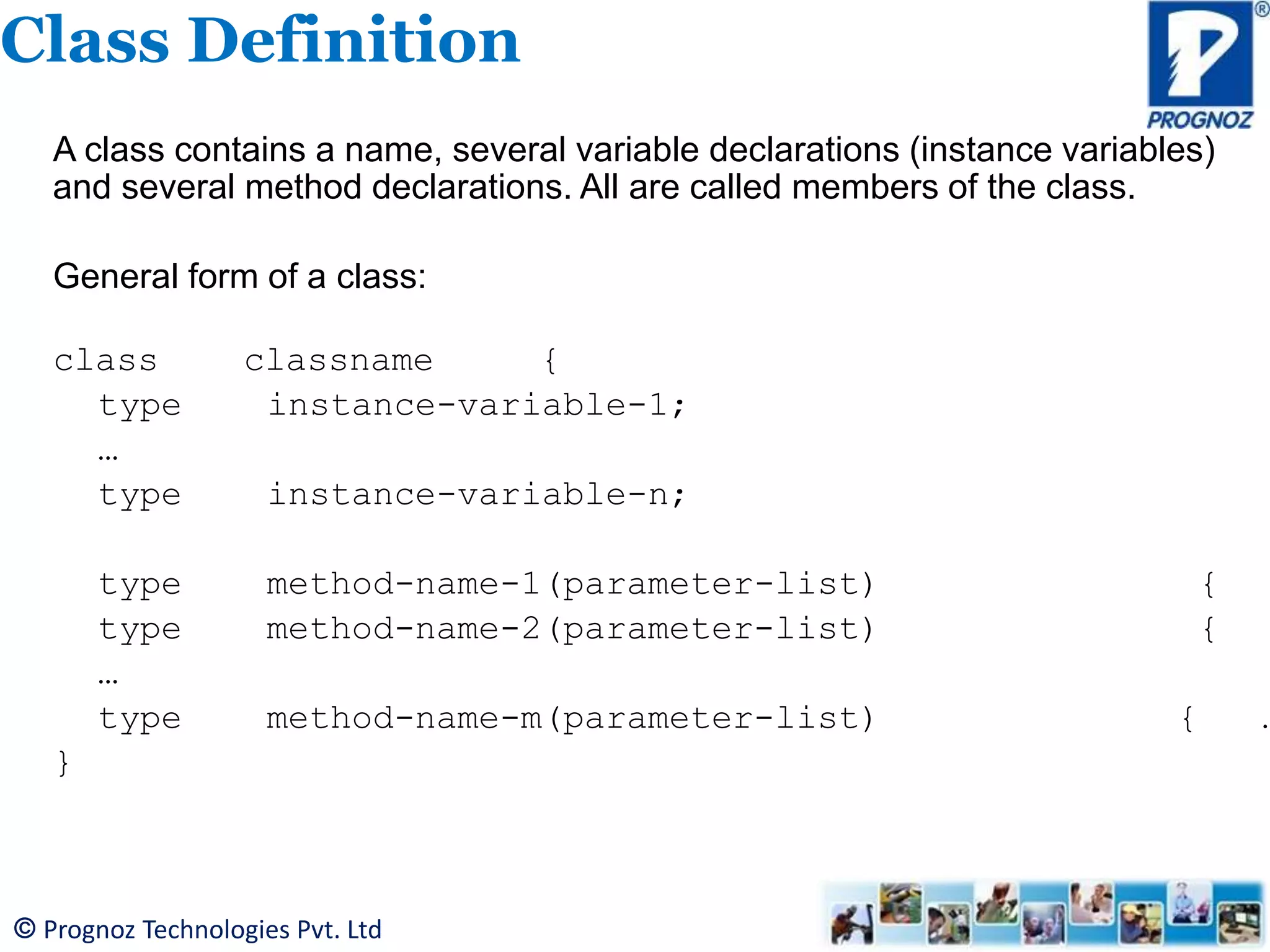 Class Definition

PROGNOZ

A class contains a name, several variable declarations (instance variables) and several method declarations. All are called members of the class.

General form of a class:

class classname {
type instance-variable-1;
…
type instance-variable-n;

type method-name-1(parameter-list) {
type method-name-2(parameter-list) {
…
type method-name-m(parameter-list) { .
}

© Prognoz Technologies Pvt. Ltd